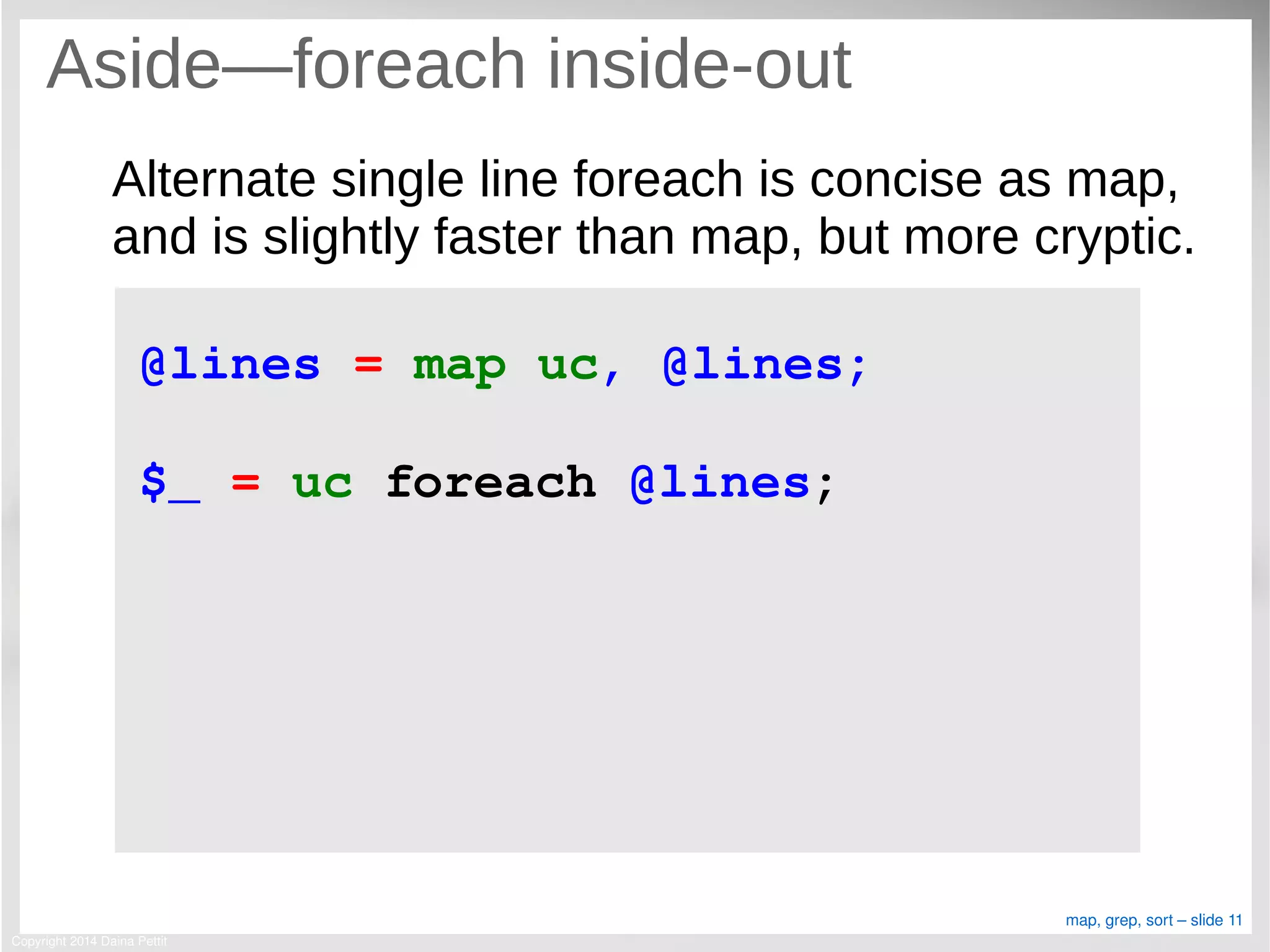 Aside—foreach inside-out

Alternate single line foreach is concise as map, and is slightly faster than map, but more cryptic.

@lines = map uc, @lines;

$_ = uc foreach @lines;

map, grep, sort – slide 11

Copyright 2014 Daina Pettit